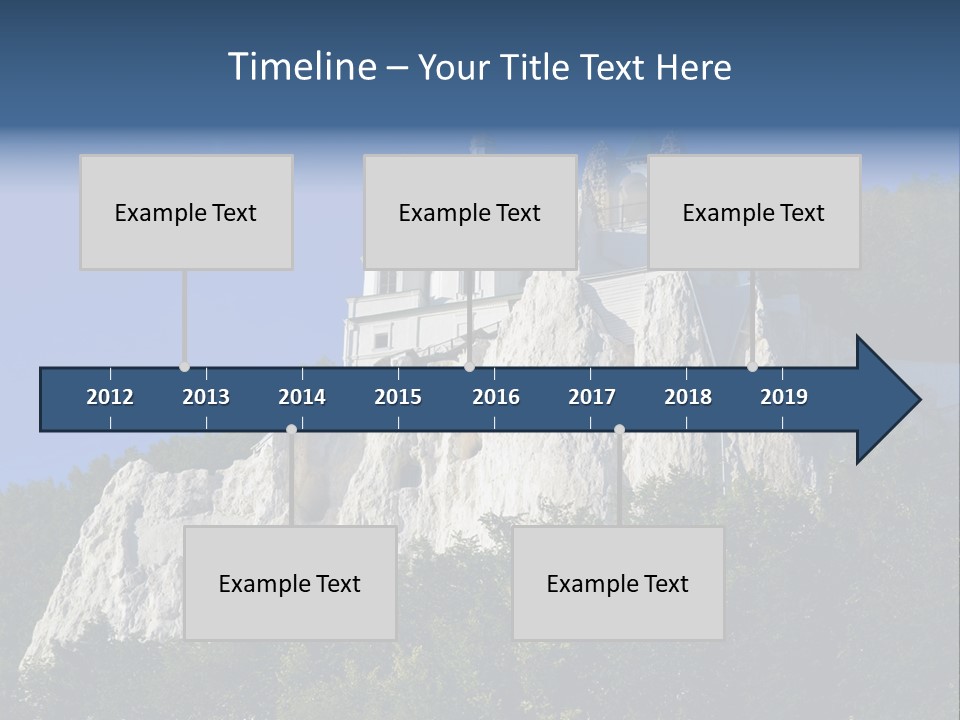 Timeline – Your Title Text Here

Example Text

Example Text

Example Text

2012 2013 2014 2015 2016 2017 2018 2019

Example Text

Example Text